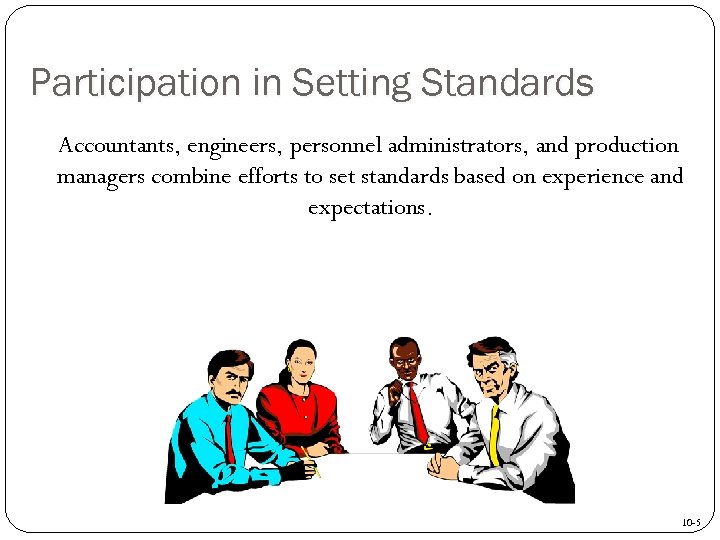 Participation in Setting Standards

Accountants, engineers, personnel administrators, and production managers combine efforts to set standards based on experience and expectations.

10-5